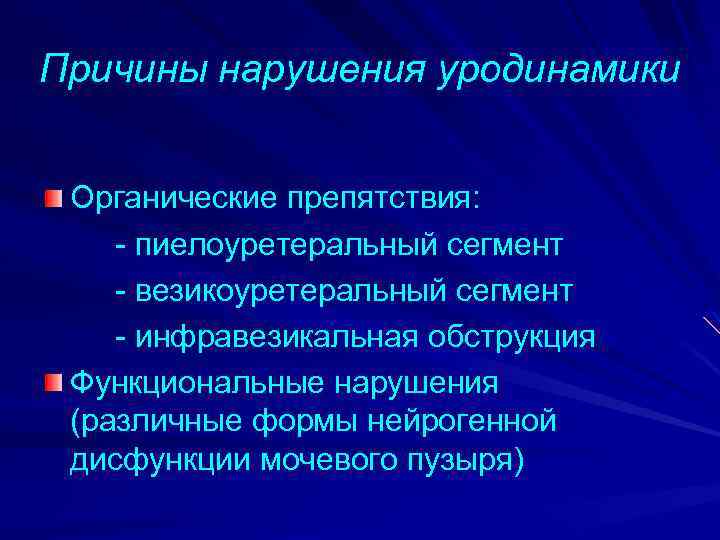 Причины нарушения уродинамики

Органические препятствия:
- пиелоуретеральный сегмент
- везикоуретеральный сегмент
- инфравезикальная обструкция

Функциональные нарушения (различные формы нейрогенной дисфункции мочевого пузыря)